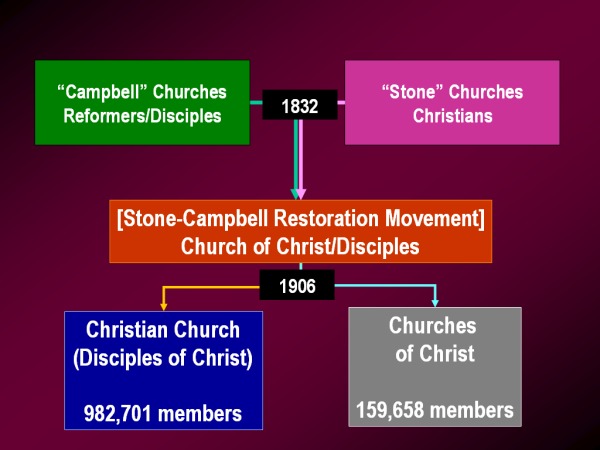 “Campbell” Churches
Reformers/Disciples

1832

“Stone” Churches
Christians

[Stone-Campbell Restoration Movement]
Church of Christ/Disciples

1906

Christian Church
(Disciples of Christ)

982,701 members

Churches
of Christ

159,658 members